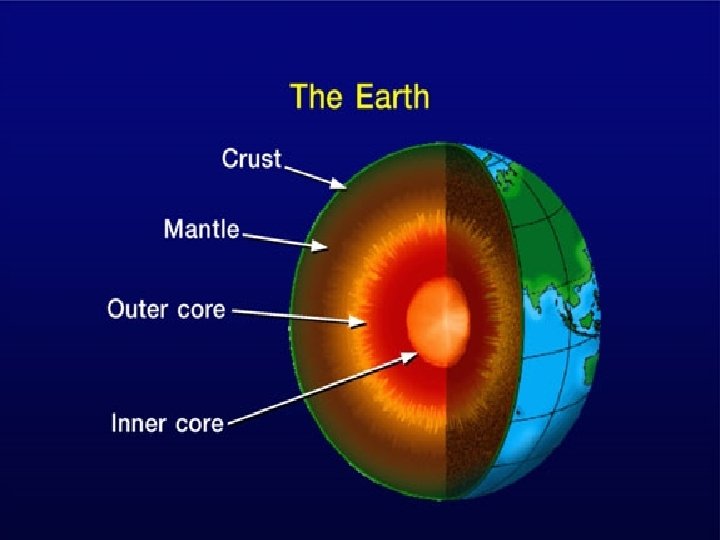 The Earth

Crust

Mantle

Outer core

Inner core